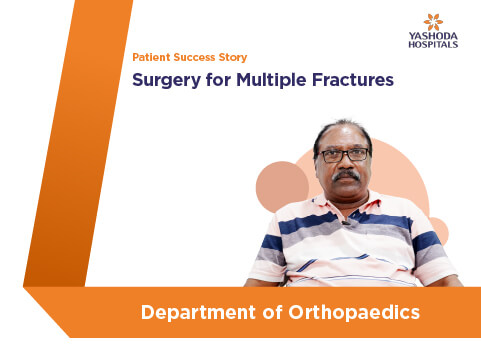 YASHODA HOSPITALS

Patient Success Story

Surgery for Multiple Fractures

Department of Orthopaedics